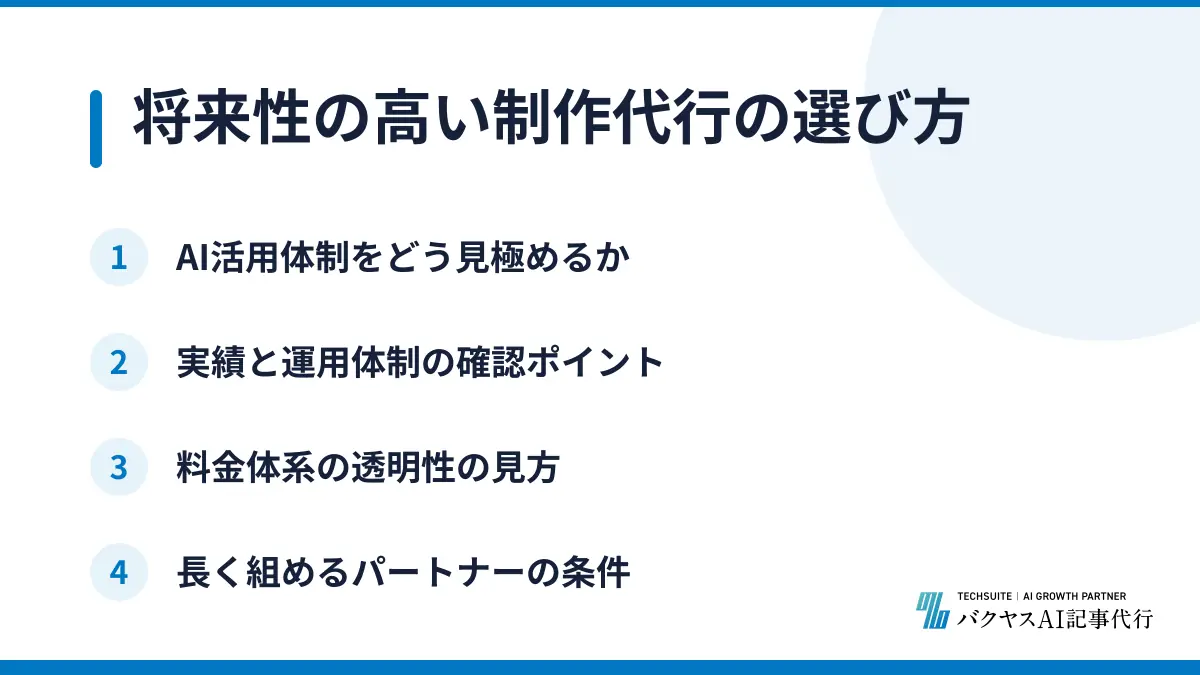 将来性の高い制作代行の選び方

1 AI活用体制をどう見極めるか

2 実績と運用体制の確認ポイント

3 料金体系の透明性の見方

4 長く組めるパートナーの条件

TECHSUITE | AI GROWTH PARTNER
バクヤスAI記事代行